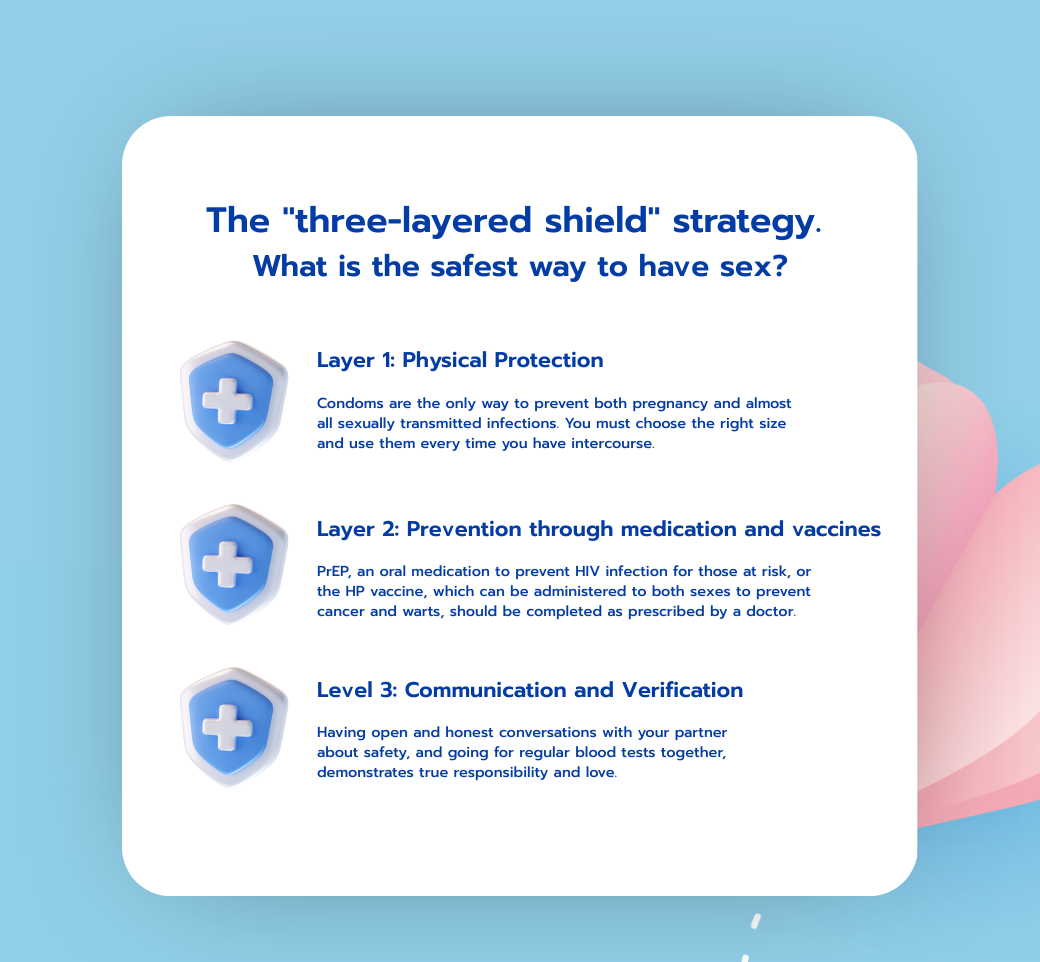 The "three-layered shield" strategy.
What is the safest way to have sex?

Layer 1: Physical Protection

Condoms are the only way to prevent both pregnancy and almost all sexually transmitted infections. You must choose the right size and use them every time you have intercourse.

Layer 2: Prevention through medication and vaccines

PrEP, an oral medication to prevent HIV infection for those at risk, or the HP vaccine, which can be administered to both sexes to prevent cancer and warts, should be completed as prescribed by a doctor.

Level 3: Communication and Verification

Having open and honest conversations with your partner about safety, and going for regular blood tests together, demonstrates true responsibility and love.